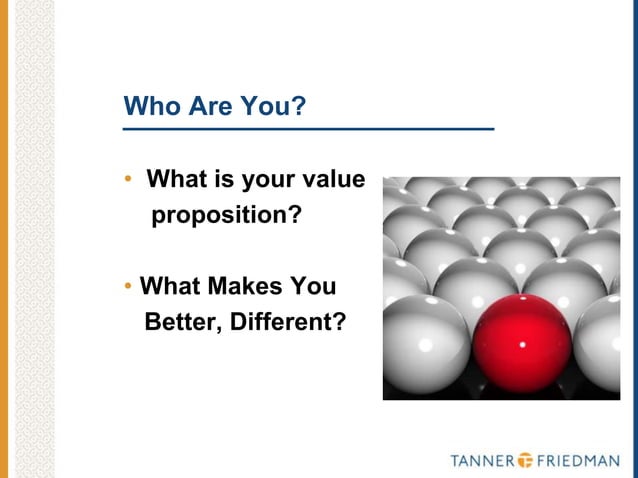 Who Are You?

• What is your value proposition?

• What Makes You Better, Different?

TANNER FRIEDMAN